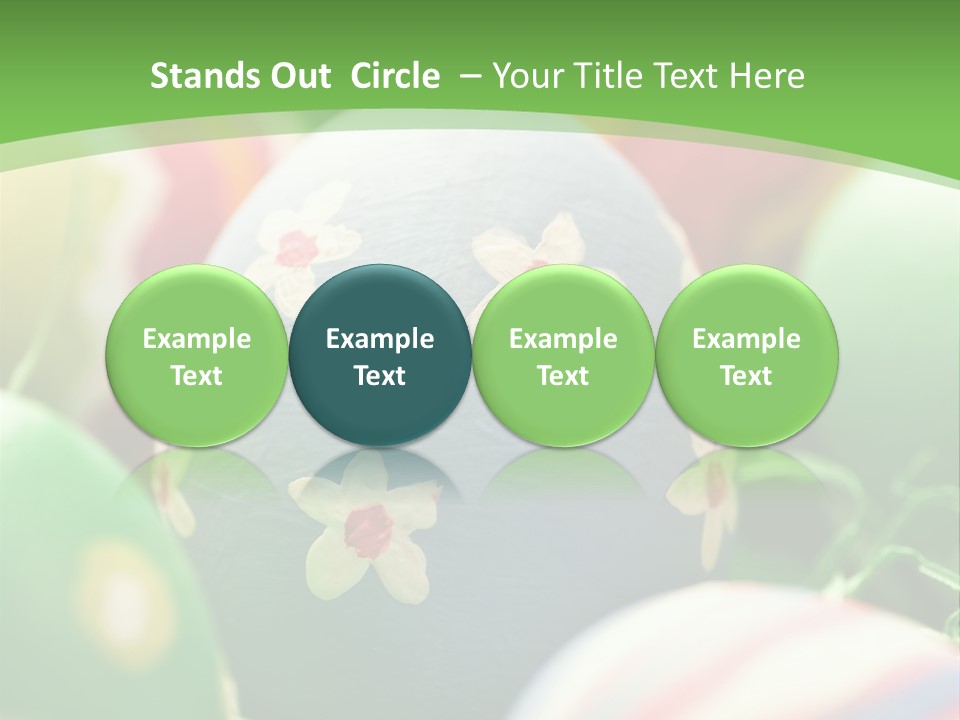 Stands Out  Circle  – Your Title Text Here

Example Text

Example Text

Example Text

Example Text